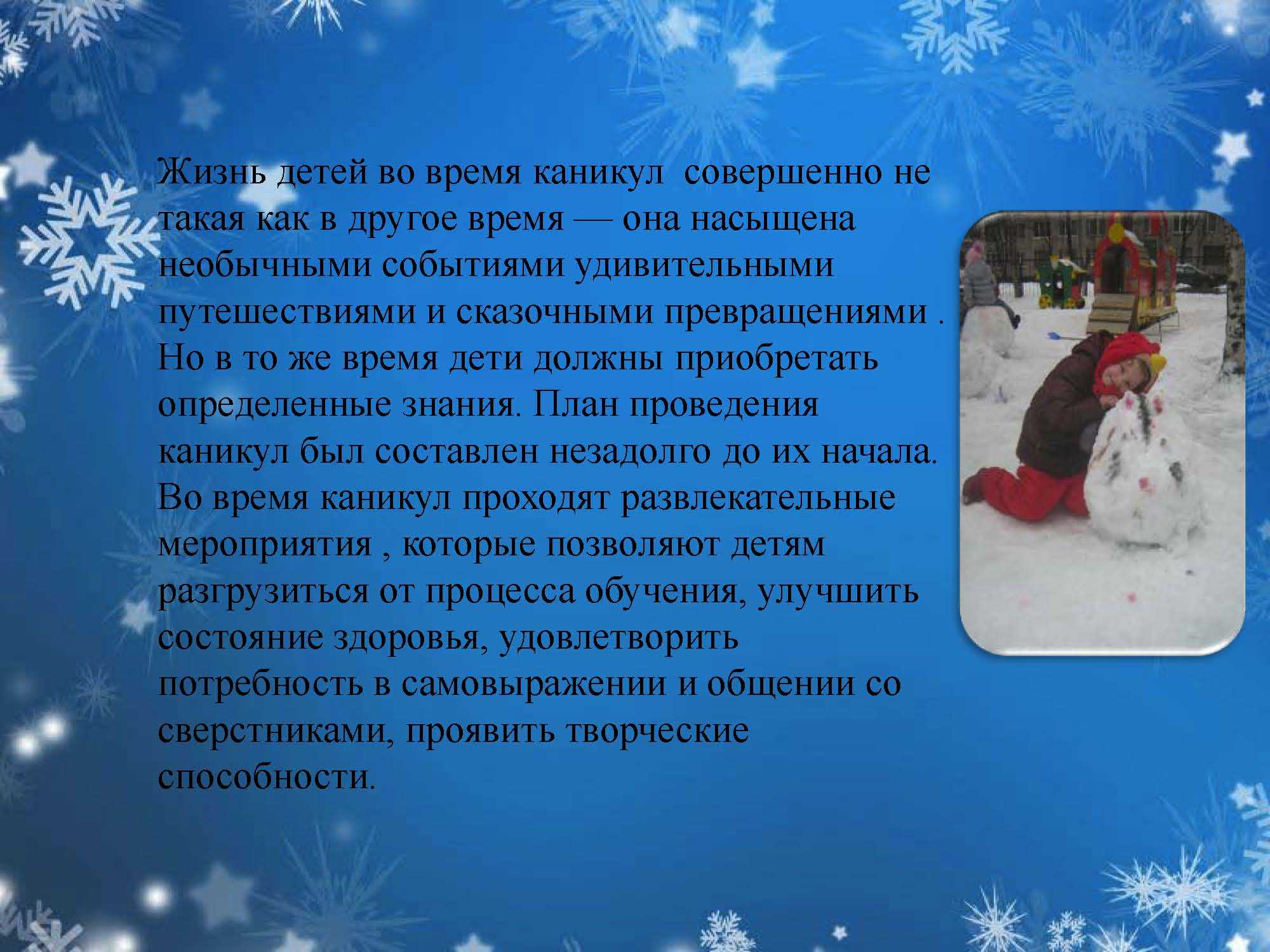 Жизнь детей во время каникул совершенно не такая как в другое время — она насыщена необычными событиями удивительными путешествиями и сказочными превращениями . Но в то же время дети должны приобретать определенные знания. План проведения каникул был составлен незадолго до их начала. Во время каникул проходят развлекательные мероприятия , которые позволяют детям разгрузиться от процесса обучения, улучшить состояние здоровья, удовлетворить потребность в самовыражении и общении со сверстниками, проявить творческие способности.